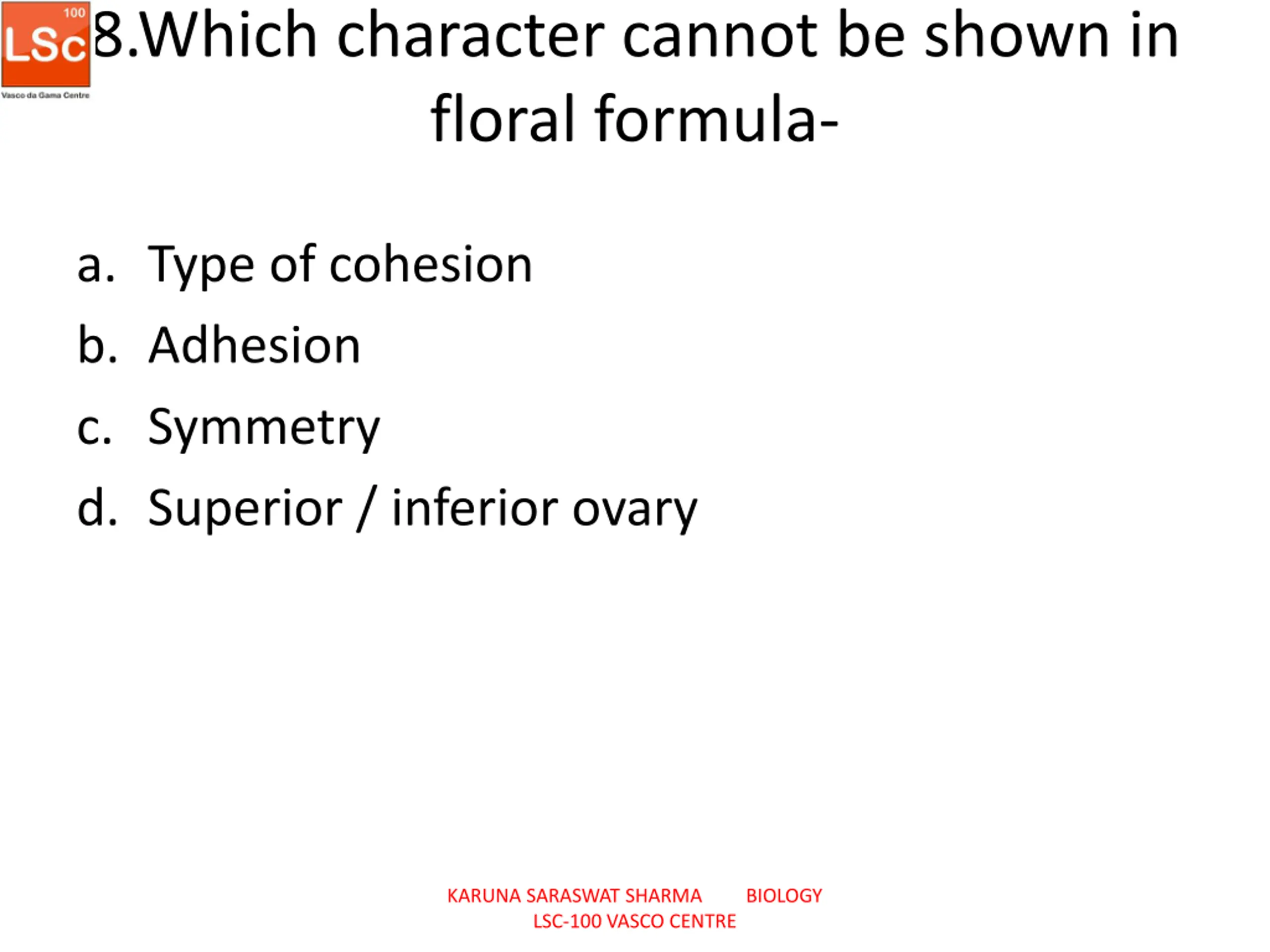 100
LSc
Vasco da Gama Centre

8.Which character cannot be shown in floral formula-

a. Type of cohesion
b. Adhesion
c. Symmetry
d. Superior / inferior ovary

KARUNA SARASWAT SHARMA BIOLOGY
LSC-100 VASCO CENTRE